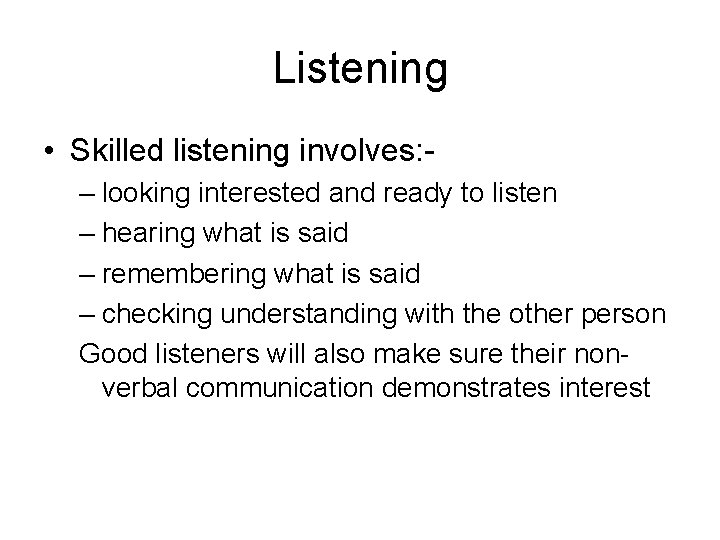 Listening

• Skilled listening involves:-
– looking interested and ready to listen
– hearing what is said
– remembering what is said
– checking understanding with the other person

Good listeners will also make sure their non-verbal communication demonstrates interest